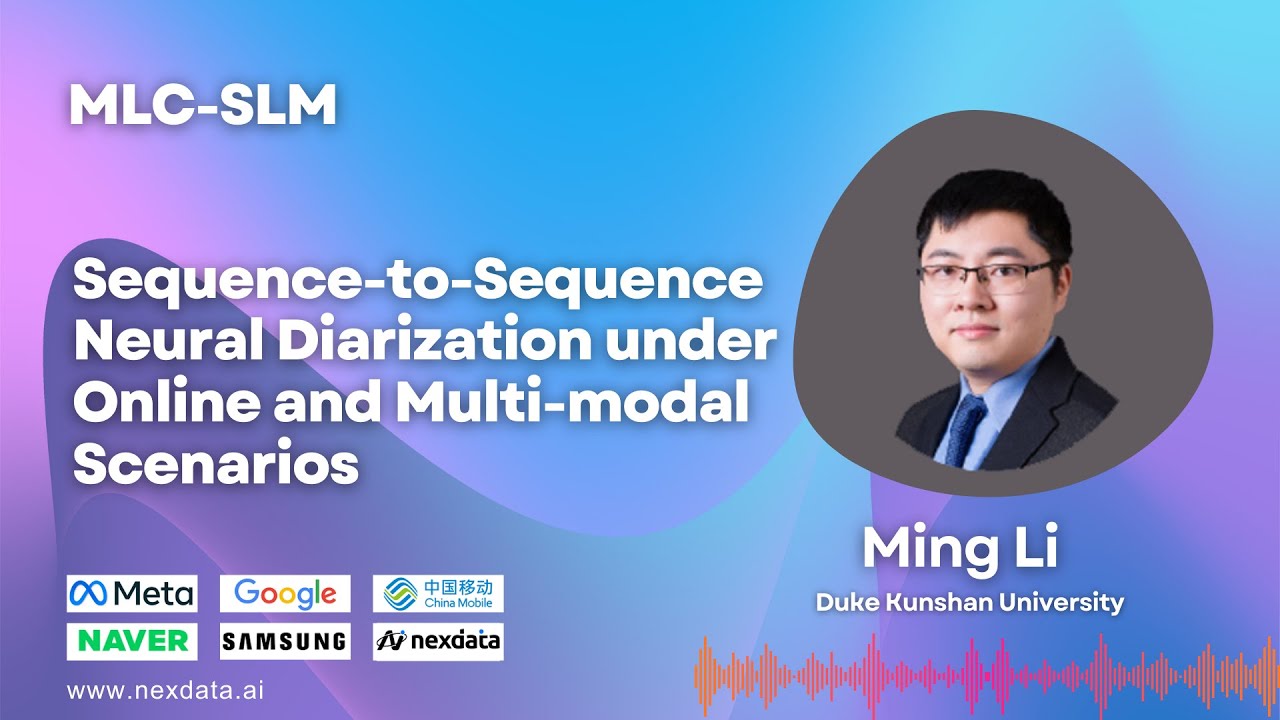 MLC-SLM

Sequence-to-Sequence Neural Diarization under Online and Multi-modal Scenarios

Ming Li
Duke Kunshan University

Meta
Google
中国移动 China Mobile
NAVER
SAMSUNG
nexdata

www.nexdata.ai